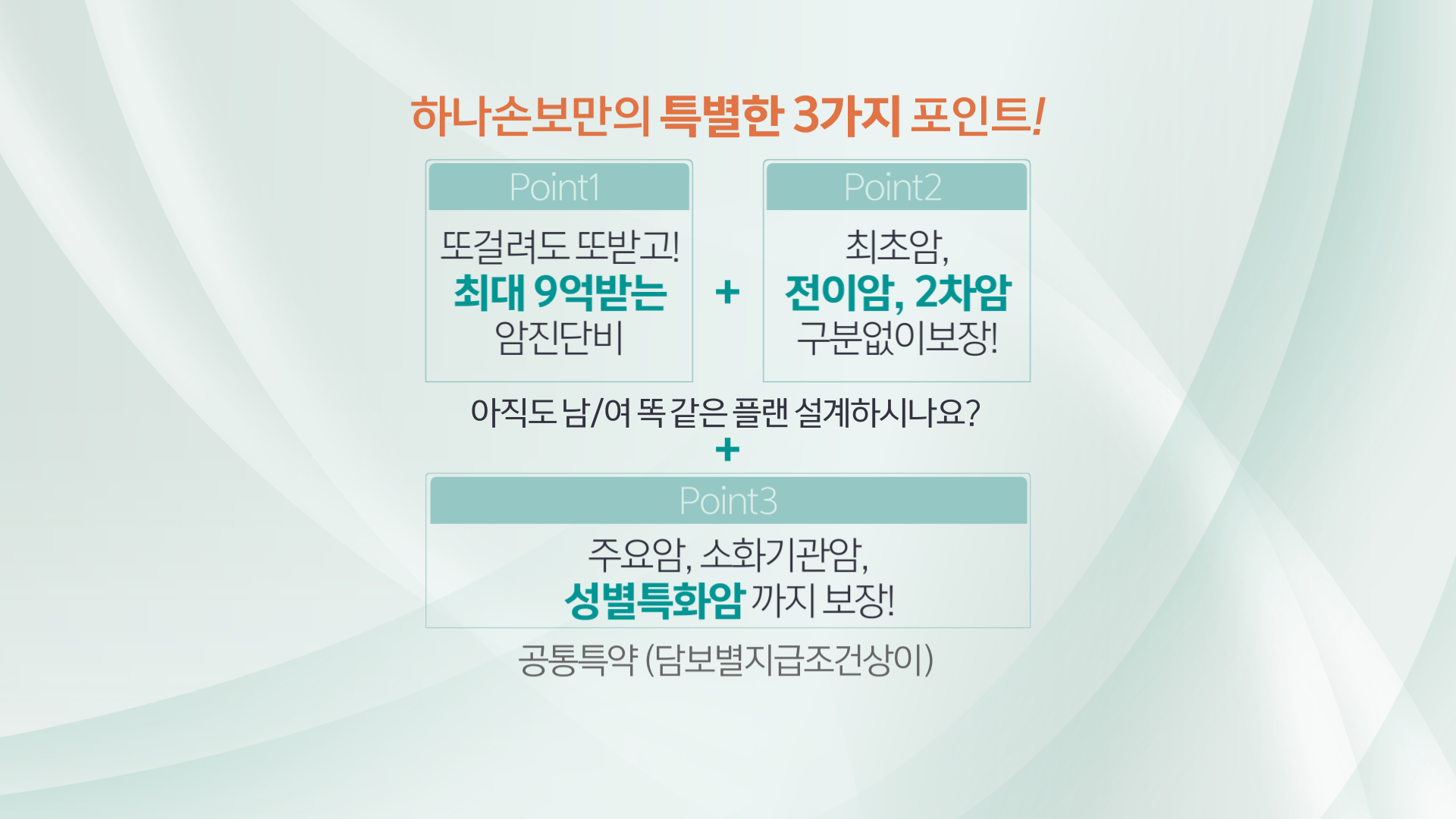 하나손보만의 특별한 3가지 포인트!

Point1

또걸려도 또받고!
최대 9억받는
암진단비

+

Point2

최초암,
전이암, 2차암
구분없이보장!

아직도 남/여 똑 같은 플랜 설계하시나요?

+

Point3

주요암, 소화기관암,
성별특화암 까지 보장!

공통특약 (담보별지급조건상이)